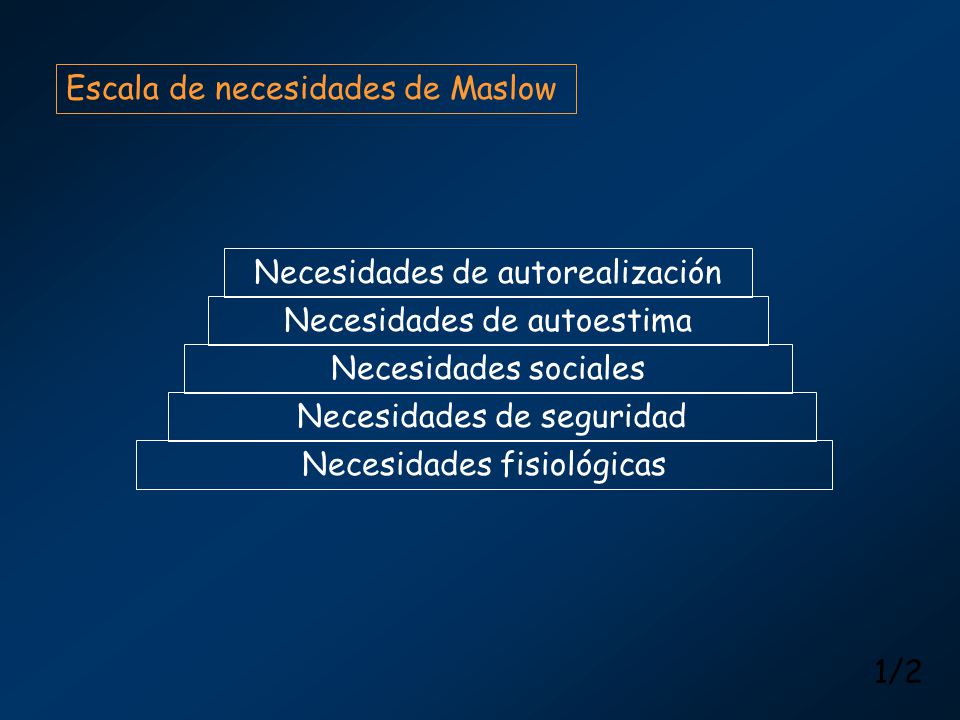 Escala de necesidades de Maslow

Necesidades de autorealización

Necesidades de autoestima

Necesidades sociales

Necesidades de seguridad

Necesidades fisiológicas

1/2